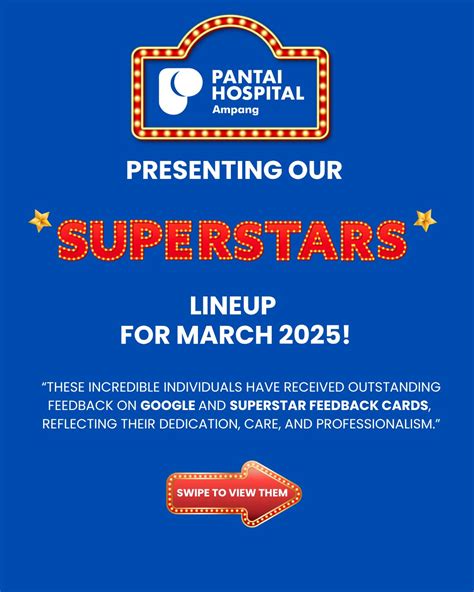 PANTAI HOSPITAL
Ampang

PRESENTING OUR

SUPERSTARS

LINEUP
FOR MARCH 2025!

"THESE INCREDIBLE INDIVIDUALS HAVE RECEIVED OUTSTANDING FEEDBACK ON GOOGLE AND SUPERSTAR FEEDBACK CARDS, REFLECTING THEIR DEDICATION, CARE, AND PROFESSIONALISM."

SWIPE TO VIEW THEM